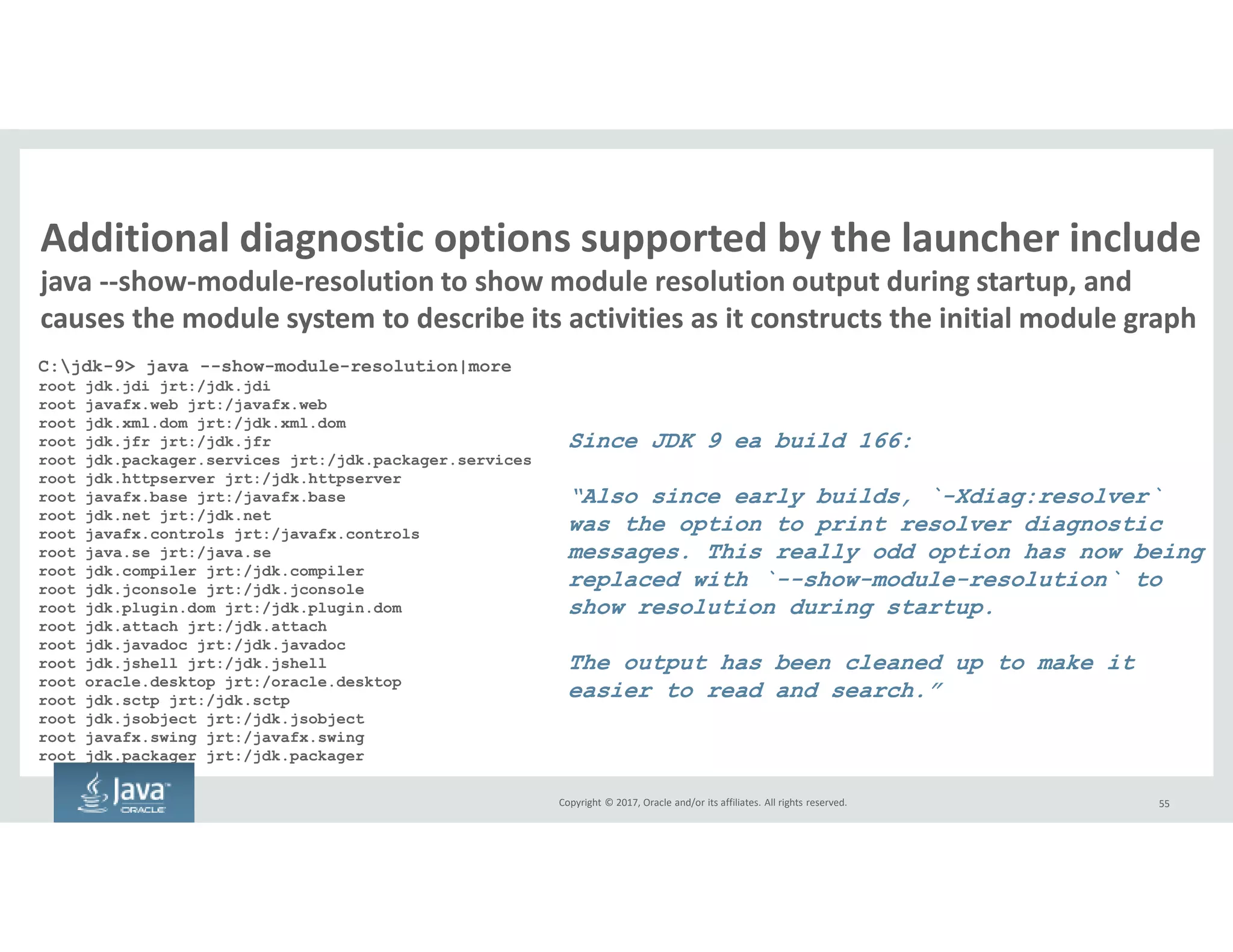 Additional diagnostic options supported by the launcher include

java --show-module-resolution to show module resolution output during startup, and causes the module system to describe its activities as it constructs the initial module graph

C:\jdk-9> java --show-module-resolution|more
root jdk.jdi jrt:/jdk.jdi
root javafx.web jrt:/javafx.web
root jdk.xml.dom jrt:/jdk.xml.dom
root jdk.jfr jrt:/jdk.jfr
root jdk.packager.services jrt:/jdk.packager.services
root jdk.httpserver jrt:/jdk.httpserver
root javafx.base jrt:/javafx.base
root jdk.net jrt:/jdk.net
root javafx.controls jrt:/javafx.controls
root java.se jrt:/java.se
root jdk.compiler jrt:/jdk.compiler
root jdk.jconsole jrt:/jdk.jconsole
root jdk.plugin.dom jrt:/jdk.plugin.dom
root jdk.attach jrt:/jdk.attach
root jdk.javadoc jrt:/jdk.javadoc
root jdk.jshell jrt:/jdk.jshell
root oracle.desktop jrt:/oracle.desktop
root jdk.sctp jrt:/jdk.sctp
root jdk.jsobject jrt:/jdk.jsobject
root javafx.swing jrt:/javafx.swing
root jdk.packager jrt:/jdk.packager

Since JDK 9 ea build 166:

"Also since early builds, `-Xdiag:resolver` was the option to print resolver diagnostic messages. This really odd option has now being replaced with `--show-module-resolution` to show resolution during startup.

The output has been cleaned up to make it easier to read and search."

Java
ORACLE

Copyright © 2017, Oracle and/or its affiliates. All rights reserved.

55